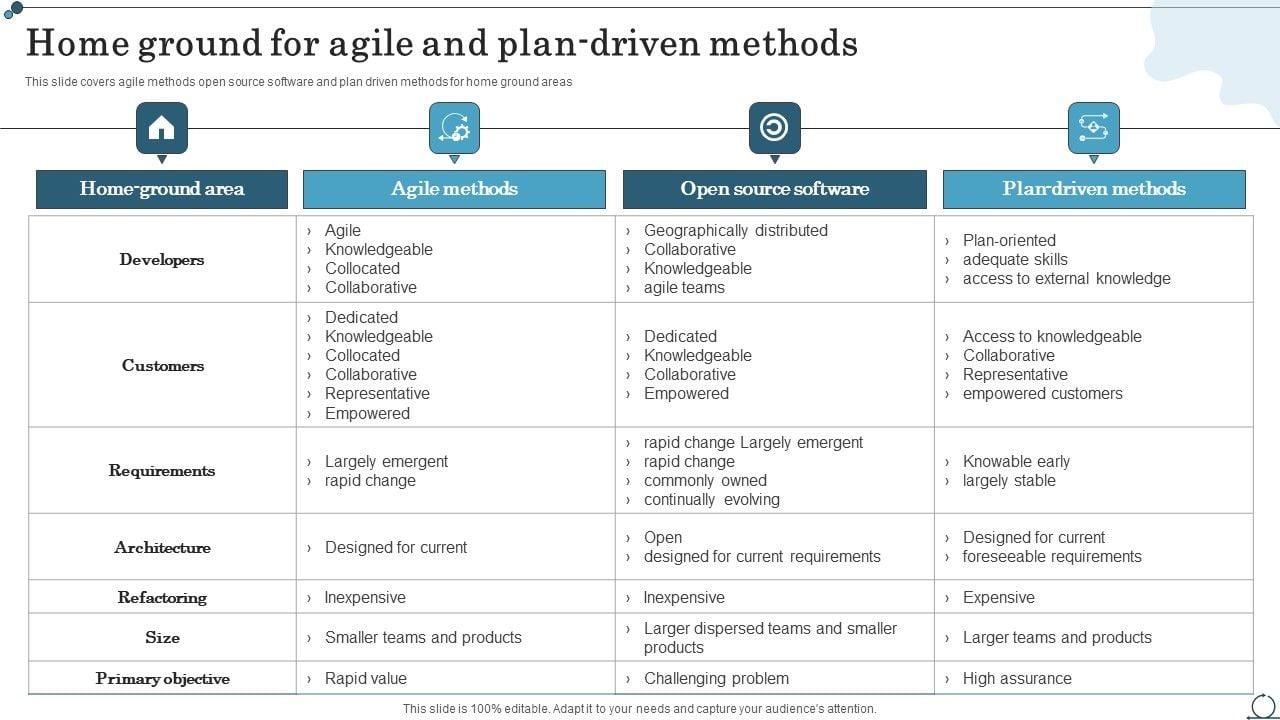 Home ground for agile and plan-driven methods

This slide covers agile methods open source software and plan driven methods for home ground areas

| Home-ground area | Agile methods | Open source software | Plan-driven methods |
|---|---|---|---|
| Developers | › Agile › Knowledgeable › Collocated › Collaborative | › Geographically distributed › Collaborative › Knowledgeable › agile teams | › Plan-oriented › adequate skills › access to external knowledge |
| Customers | › Dedicated › Knowledgeable › Collocated › Collaborative › Representative › Empowered | › Dedicated › Knowledgeable › Collaborative › Empowered | › Access to knowledgeable › Collaborative › Representative › empowered customers |
| Requirements | › Largely emergent › rapid change | › rapid change Largely emergent › rapid change › commonly owned › continually evolving | › Knowable early › largely stable |
| Architecture | › Designed for current | › Open › designed for current requirements | › Designed for current › foreseeable requirements |
| Refactoring | › Inexpensive | › Inexpensive | › Expensive |
| Size | › Smaller teams and products | › Larger dispersed teams and smaller products | › Larger teams and products |
| Primary objective | › Rapid value | › Challenging problem | › High assurance |

This slide is 100% editable. Adapt it to your needs and capture your audience's attention.